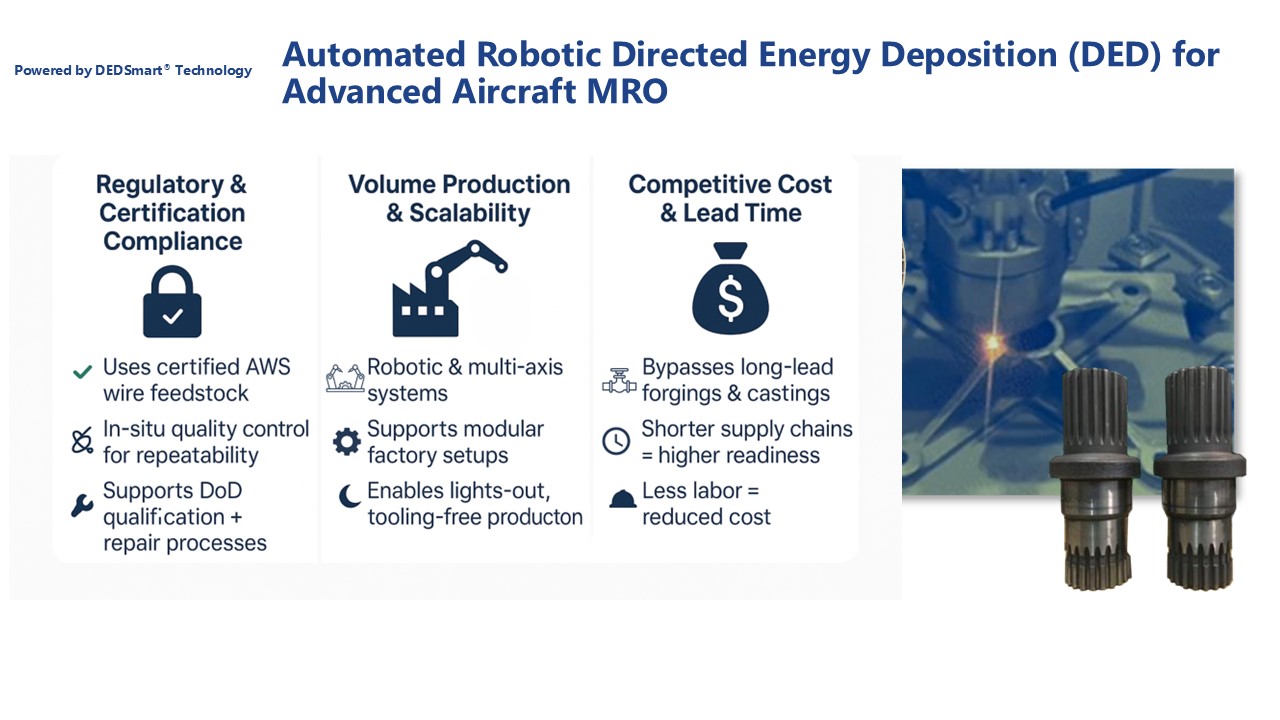 Powered by DEDSmart® Technology

Automated Robotic Directed Energy Deposition (DED) for Advanced Aircraft MRO

Regulatory & Certification Compliance

Uses certified AWS wire feedstock

In-situ quality control for repeatability

Supports DoD qualification + repair processes

Volume Production & Scalability

Robotic & multi-axis systems

Supports modular factory setups

Enables lights-out, tooling-free producton

Competitive Cost & Lead Time

Bypasses long-lead forgings & castings

Shorter supply chains = higher readiness

Less labor = reduced cost